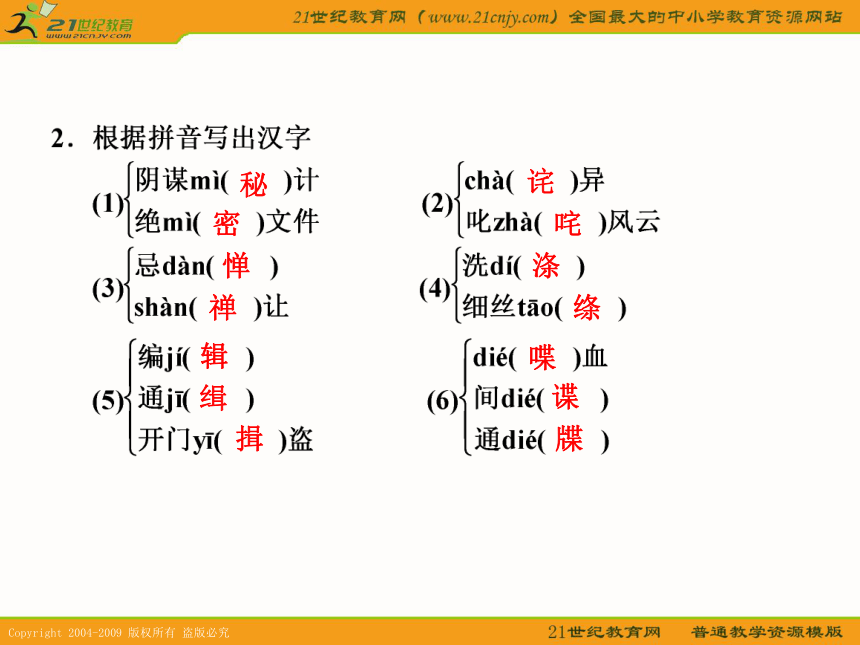 21世纪教育 www.21cnjy.com

21世纪教育网（www.21cnjy.com）全国最大的中小学教育资源网站

2．根据拼音写出汉字

(1) 阴谋mì( 秘 )计
绝mì( 密 )文件

(2) chà( 诧 )异
叱zhà( 咤 )风云

(3) 忌dàn( 惮 )
shàn( 禅 )让

(4) 洗dí( 涤 )
细丝tāo( 绦 )

(5) 编jí( 辑 )
通jī( 缉 )
开门yī( 揖 )盗

(6) dié( 喋 )血
间dié( 谍 )
通dié( 牒 )

Copyright 2004-2009 版权所有 盗版必究

21世纪教育网 普通教学资源模版